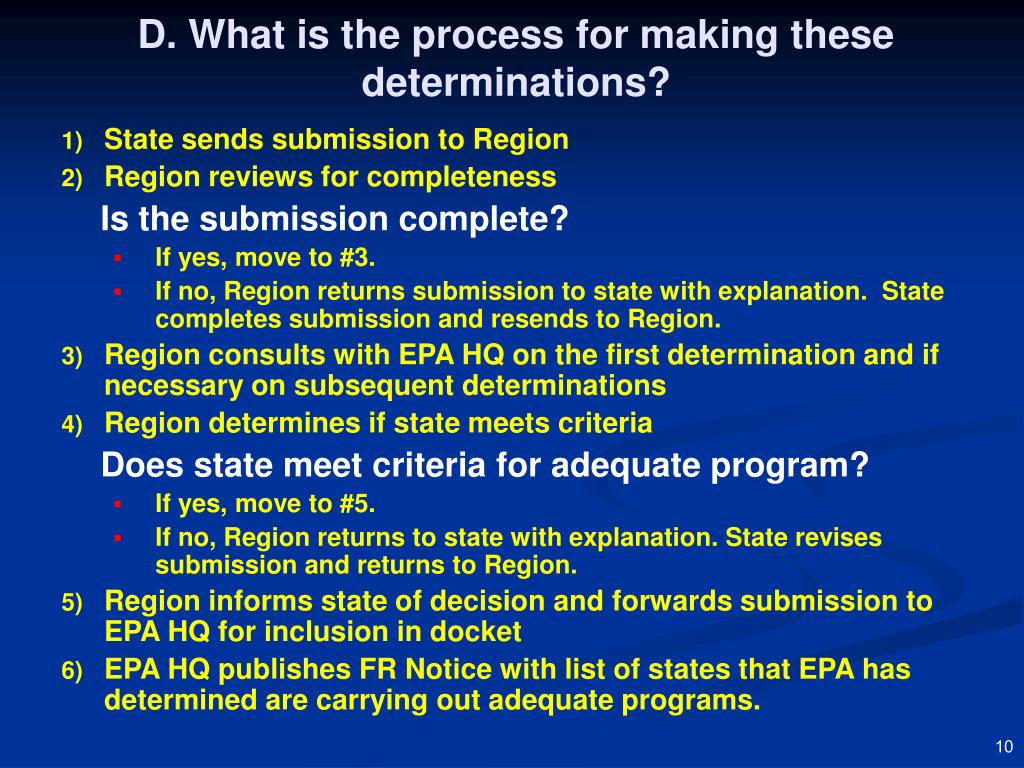 D. What is the process for making these determinations?

1) State sends submission to Region
2) Region reviews for completeness

Is the submission complete?

▪ If yes, move to #3.
▪ If no, Region returns submission to state with explanation. State completes submission and resends to Region.

3) Region consults with EPA HQ on the first determination and if necessary on subsequent determinations
4) Region determines if state meets criteria

Does state meet criteria for adequate program?

▪ If yes, move to #5.
▪ If no, Region returns to state with explanation. State revises submission and returns to Region.

5) Region informs state of decision and forwards submission to EPA HQ for inclusion in docket
6) EPA HQ publishes FR Notice with list of states that EPA has determined are carrying out adequate programs.

10